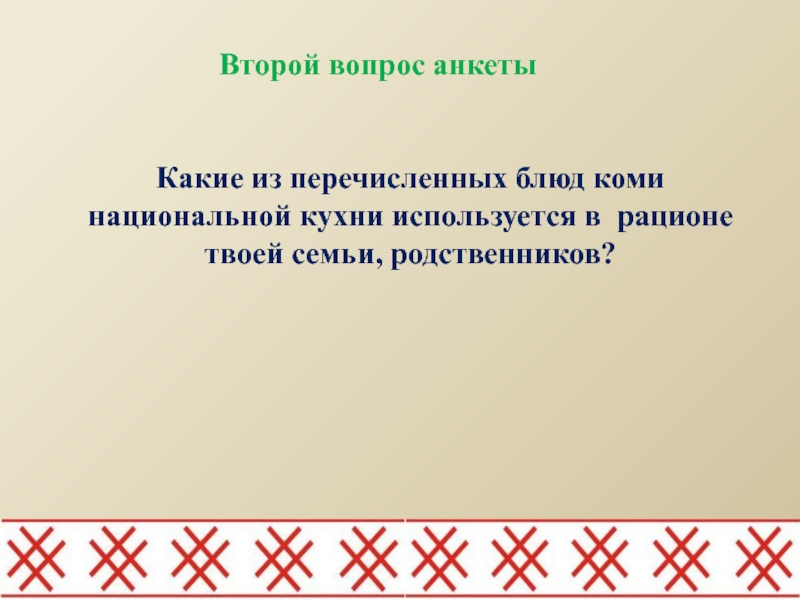 Второй вопрос анкеты

Какие из перечисленных блюд коми национальной кухни используется в рационе твоей семьи, родственников?